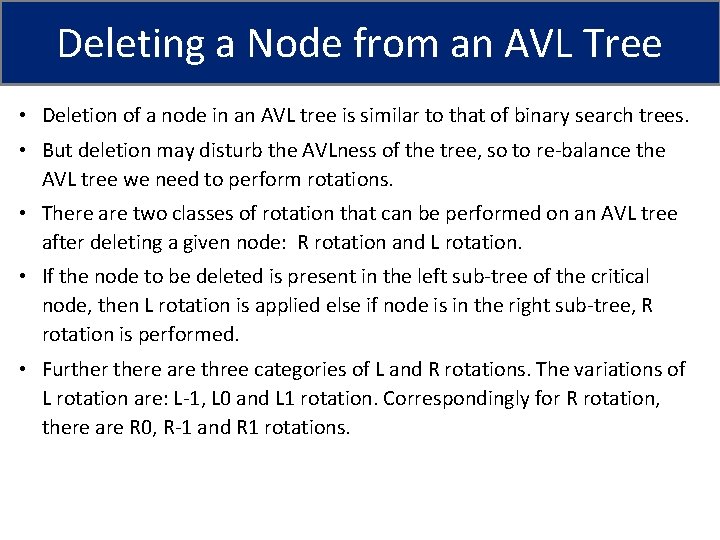 Deleting a Node from an AVL Tree

• Deletion of a node in an AVL tree is similar to that of binary search trees.

• But deletion may disturb the AVLness of the tree, so to re-balance the AVL tree we need to perform rotations.

• There are two classes of rotation that can be performed on an AVL tree after deleting a given node: R rotation and L rotation.

• If the node to be deleted is present in the left sub-tree of the critical node, then L rotation is applied else if node is in the right sub-tree, R rotation is performed.

• Further there are three categories of L and R rotations. The variations of L rotation are: L-1, L0 and L1 rotation. Correspondingly for R rotation, there are R0, R-1 and R1 rotations.